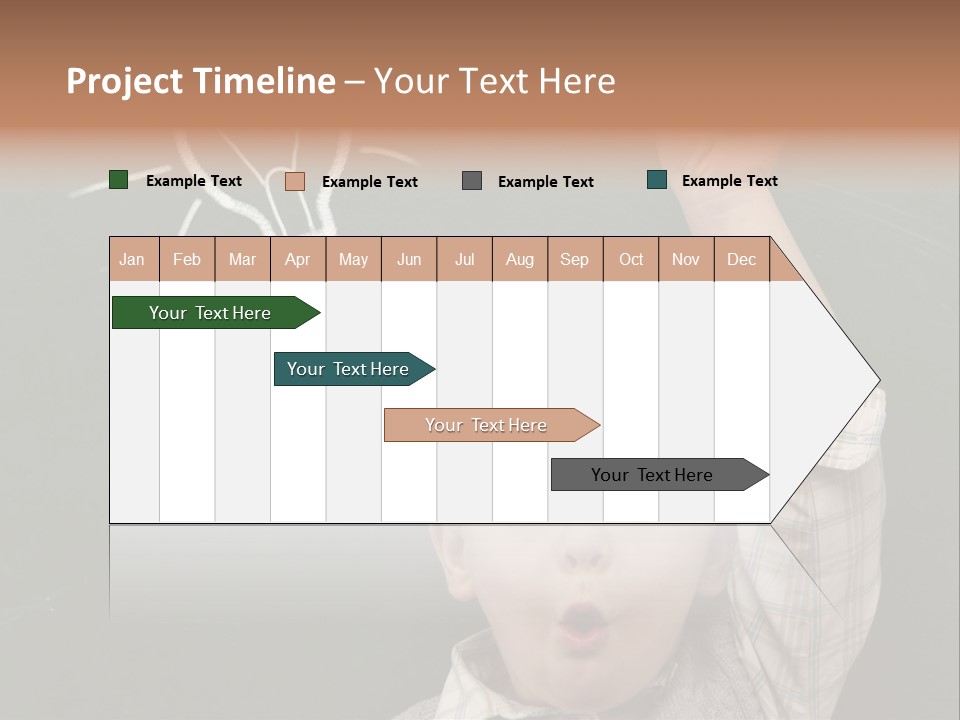 Project Timeline – Your Text Here

Example Text
Example Text
Example Text
Example Text

| Jan | Feb | Mar | Apr | May | Jun | Jul | Aug | Sep | Oct | Nov | Dec |
|---|---|---|---|---|---|---|---|---|---|---|---|

Your Text Here

Your Text Here

Your Text Here

Your Text Here